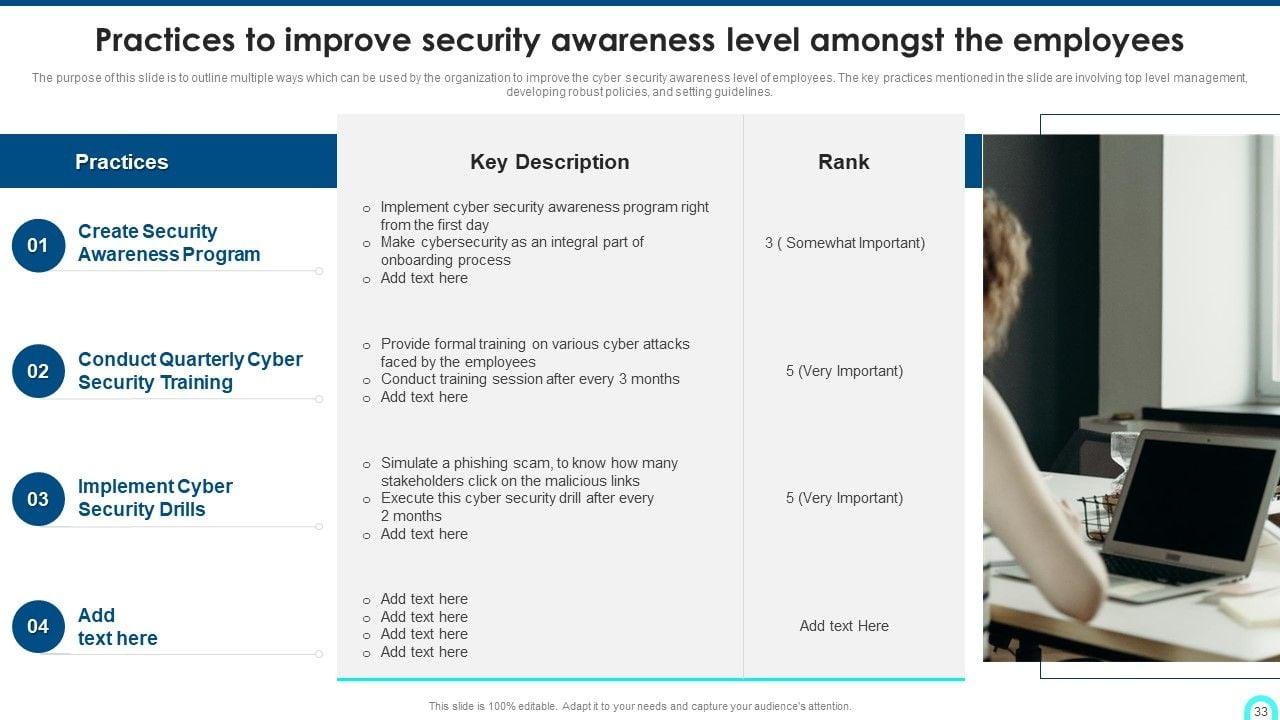 Practices to improve security awareness level amongst the employees

The purpose of this slide is to outline multiple ways which can be used by the organization to improve the cyber security awareness level of employees. The key practices mentioned in the slide are involving top level management, developing robust policies, and setting guidelines.

| Practices | Key Description | Rank |
|---|---|---|
| 01 Create Security Awareness Program | ○ Implement cyber security awareness program right from the first day ○ Make cybersecurity as an integral part of onboarding process ○ Add text here | 3 ( Somewhat Important) |
| 02 Conduct Quarterly Cyber Security Training | ○ Provide formal training on various cyber attacks faced by the employees ○ Conduct training session after every 3 months ○ Add text here | 5 (Very Important) |
| 03 Implement Cyber Security Drills | ○ Simulate a phishing scam, to know how many stakeholders click on the malicious links ○ Execute this cyber security drill after every 2 months ○ Add text here | 5 (Very Important) |
| 04 Add text here | ○ Add text here ○ Add text here ○ Add text here ○ Add text here | Add text Here |

This slide is 100% editable. Adapt it to your needs and capture your audience's attention.

33